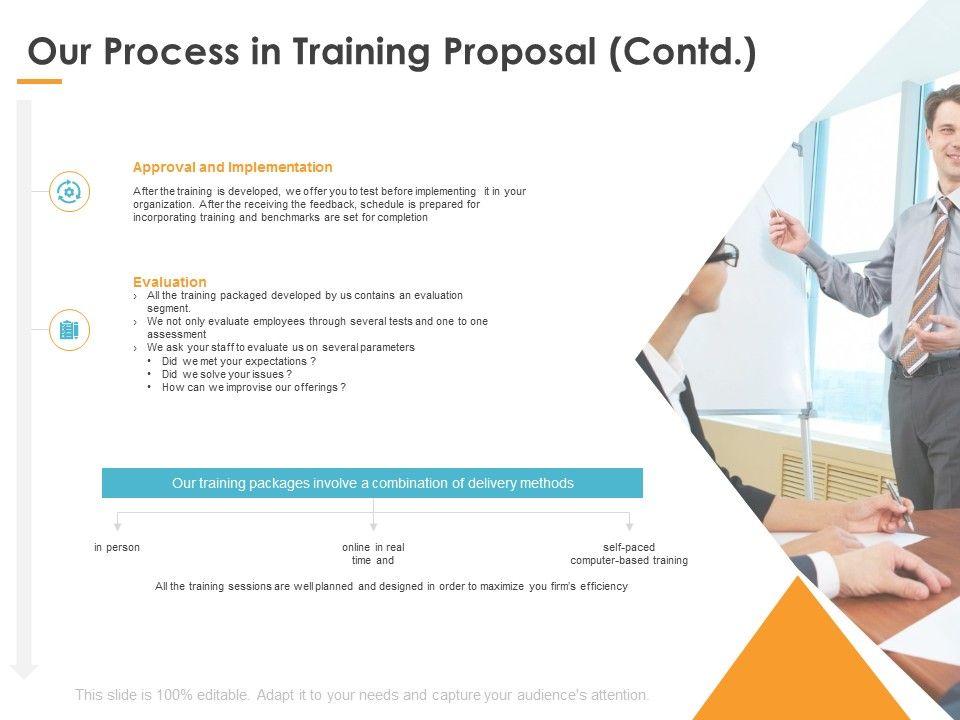 Our Process in Training Proposal (Contd.)

Approval and Implementation

After the training is developed, we offer you to test before implementing it in your organization. After the receiving the feedback, schedule is prepared for incorporating training and benchmarks are set for completion

Evaluation

› All the training packaged developed by us contains an evaluation segment.
› We not only evaluate employees through several tests and one to one assessment
› We ask your staff to evaluate us on several parameters
• Did we met your expectations ?
• Did we solve your issues ?
• How can we improvise our offerings ?

Our training packages involve a combination of delivery methods

in person

online in real time and

self-paced computer-based training

All the training sessions are well planned and designed in order to maximize you firm's efficiency

This slide is 100% editable. Adapt it to your needs and capture your audience's attention.